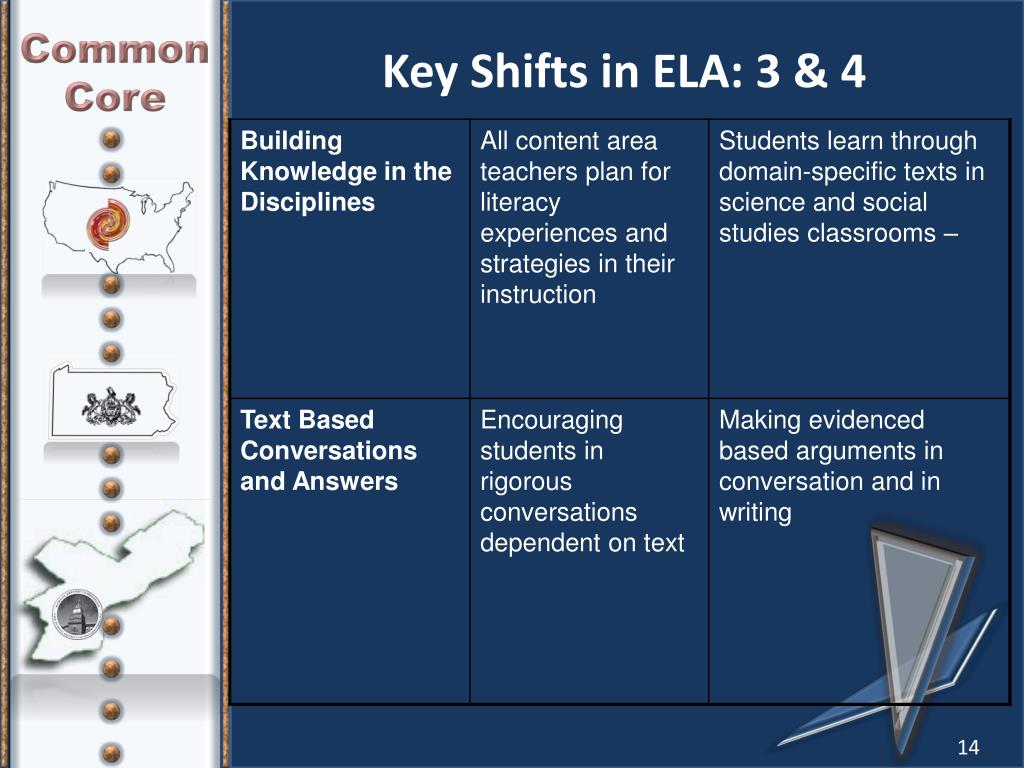 Common Core

Key Shifts in ELA: 3 & 4

| Building Knowledge in the Disciplines | All content area teachers plan for literacy experiences and strategies in their instruction | Students learn through domain-specific texts in science and social studies classrooms – |
|---|---|---|
| Text Based Conversations and Answers | Encouraging students in rigorous conversations dependent on text | Making evidenced based arguments in conversation and in writing |

14